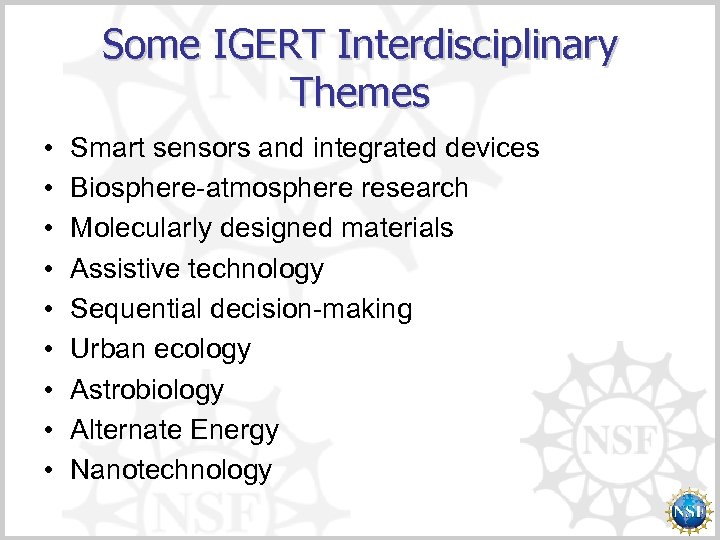 Some IGERT Interdisciplinary Themes

• Smart sensors and integrated devices
• Biosphere-atmosphere research
• Molecularly designed materials
• Assistive technology
• Sequential decision-making
• Urban ecology
• Astrobiology
• Alternate Energy
• Nanotechnology

NSF

NSF

NSF